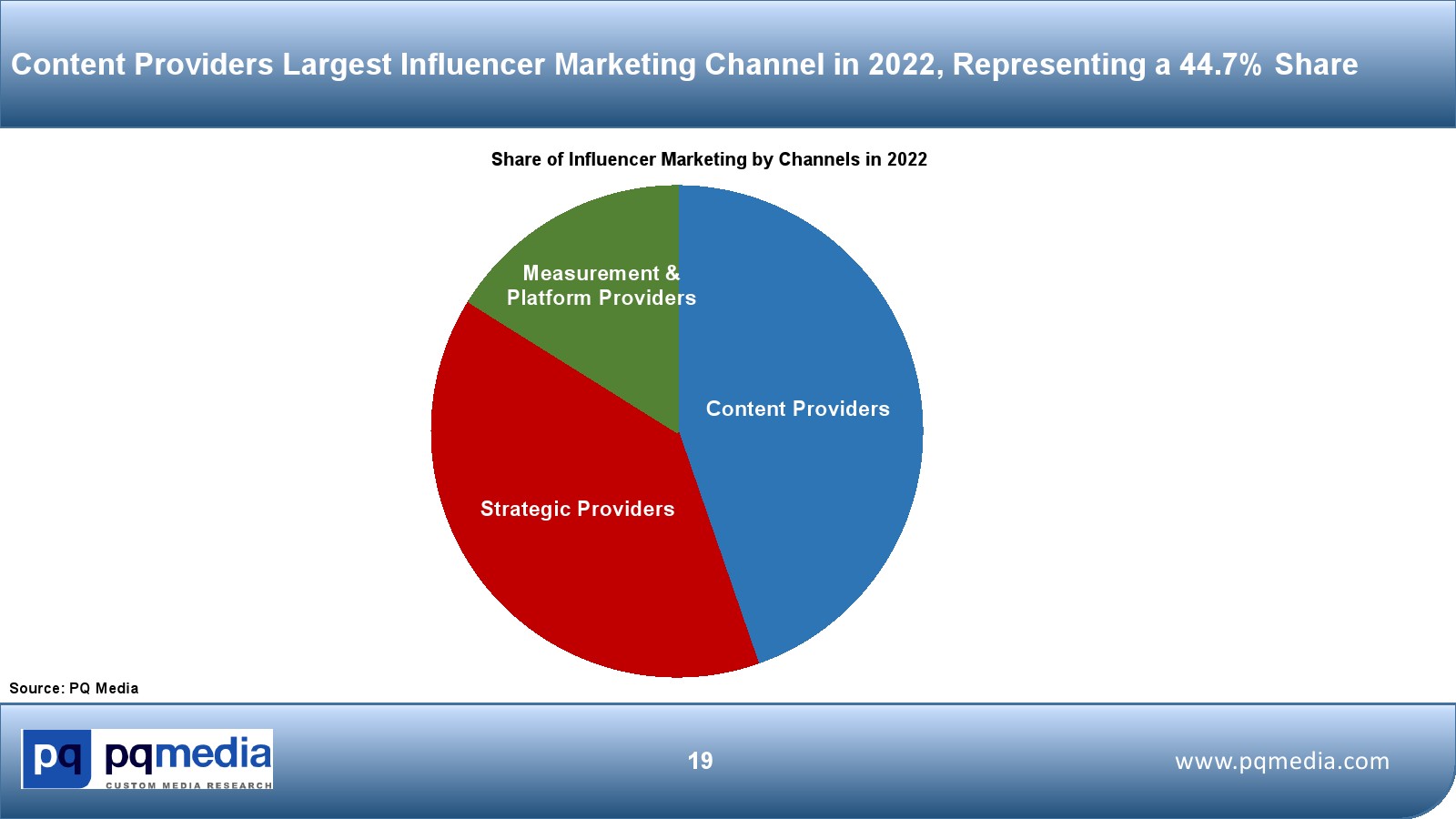 Content Providers Largest Influencer Marketing Channel in 2022, Representing a 44.7% Share

Share of Influencer Marketing by Channels in 2022

Measurement & Platform Providers

Content Providers

Strategic Providers

Source: PQ Media

pq pqmedia CUSTOM MEDIA RESEARCH

19

www.pqmedia.com